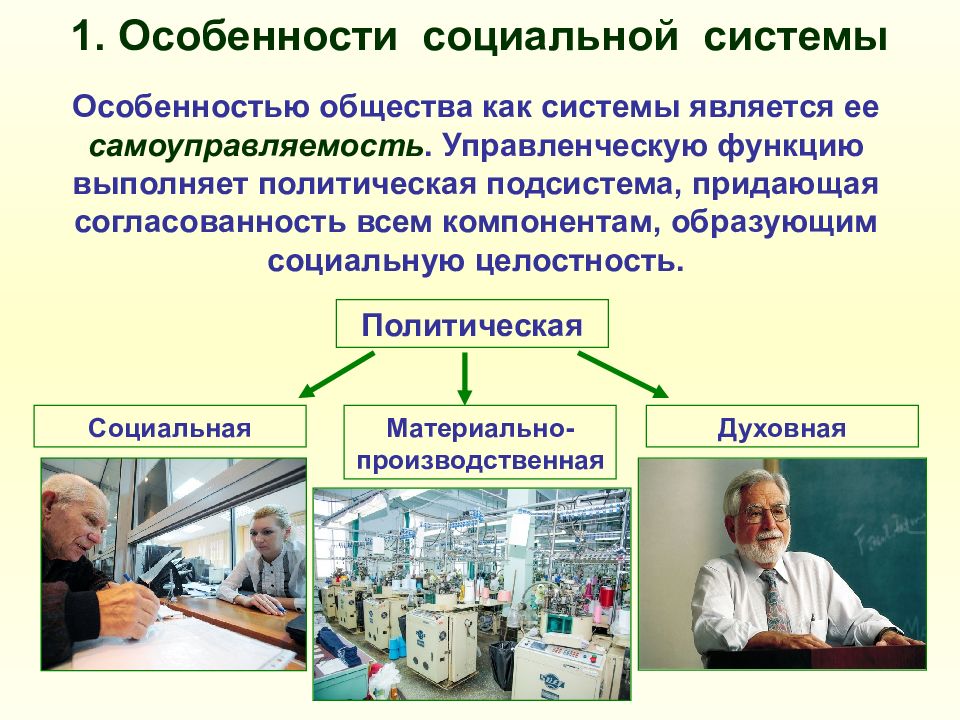 1. Особенности социальной системы

Особенностью общества как системы является ее самоуправляемость. Управленческую функцию выполняет политическая подсистема, придающая согласованность всем компонентам, образующим социальную целостность.

Политическая

Социальная

Материально-производственная

Духовная